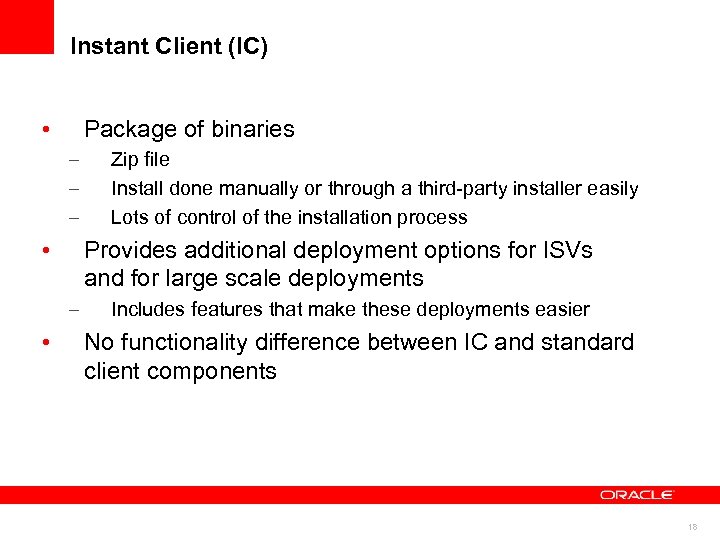 Instant Client (IC)

• Package of binaries
– Zip file
– Install done manually or through a third-party installer easily
– Lots of control of the installation process

• Provides additional deployment options for ISVs and for large scale deployments
– Includes features that make these deployments easier

• No functionality difference between IC and standard client components

ORACLE

18